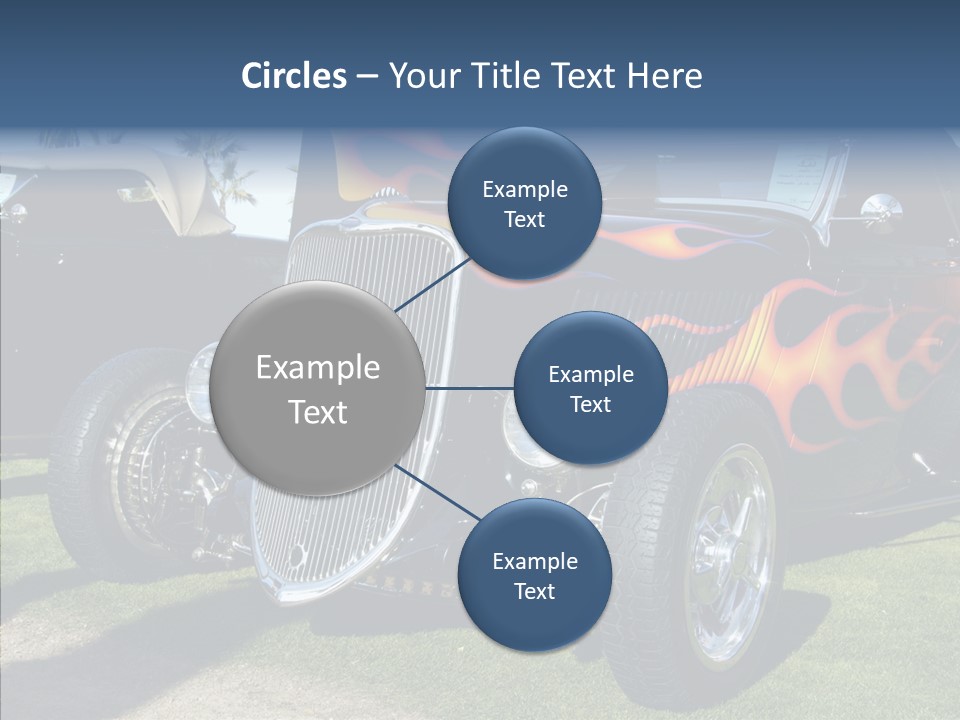 Circles – Your Title Text Here

Example Text

Example Text

Example Text

Example Text